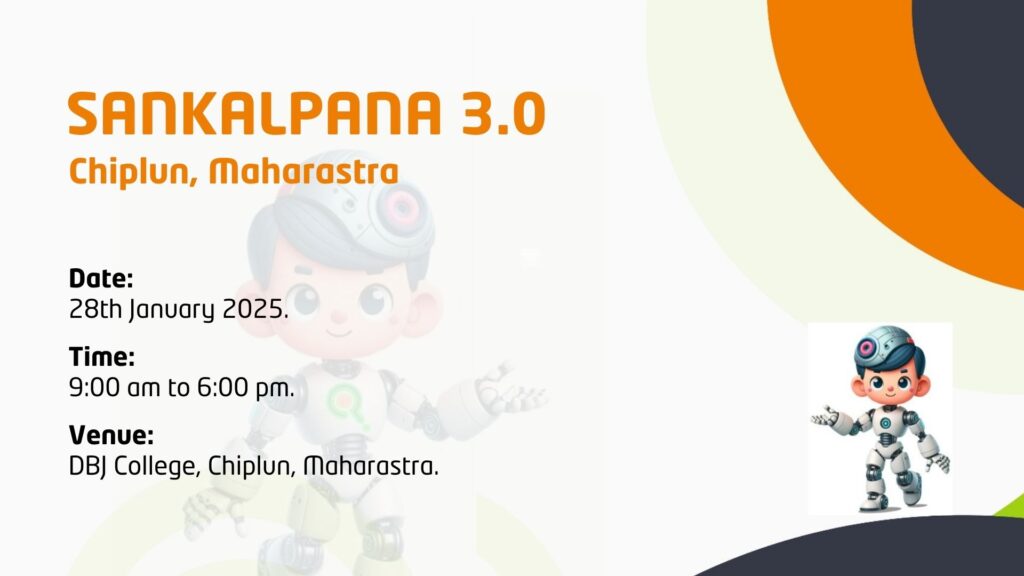 SANKALPANA 3.0
Chiplun, Maharastra

Date:
28th January 2025.

Time:
9:00 am to 6:00 pm.

Venue:
DBJ College, Chiplun, Maharastra.